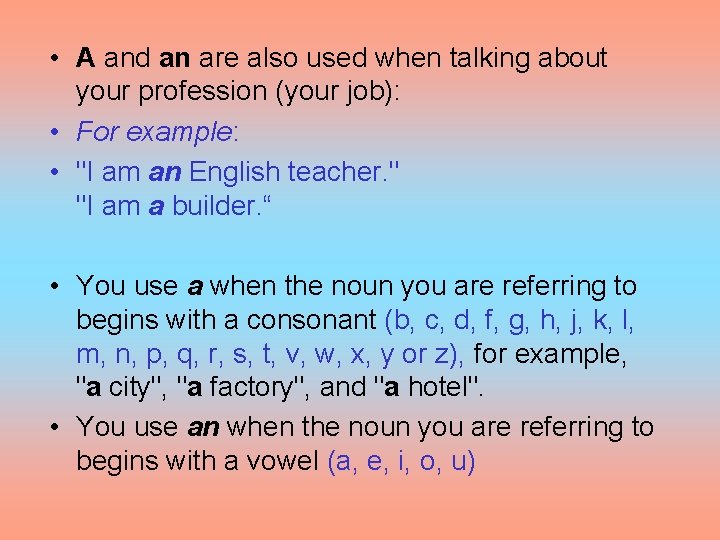 • A and an are also used when talking about your profession (your job):

• For example:

• "I am an English teacher."
"I am a builder."

• You use a when the noun you are referring to begins with a consonant (b, c, d, f, g, h, j, k, l, m, n, p, q, r, s, t, v, w, x, y or z), for example, "a city", "a factory", and "a hotel".

• You use an when the noun you are referring to begins with a vowel (a, e, i, o, u)